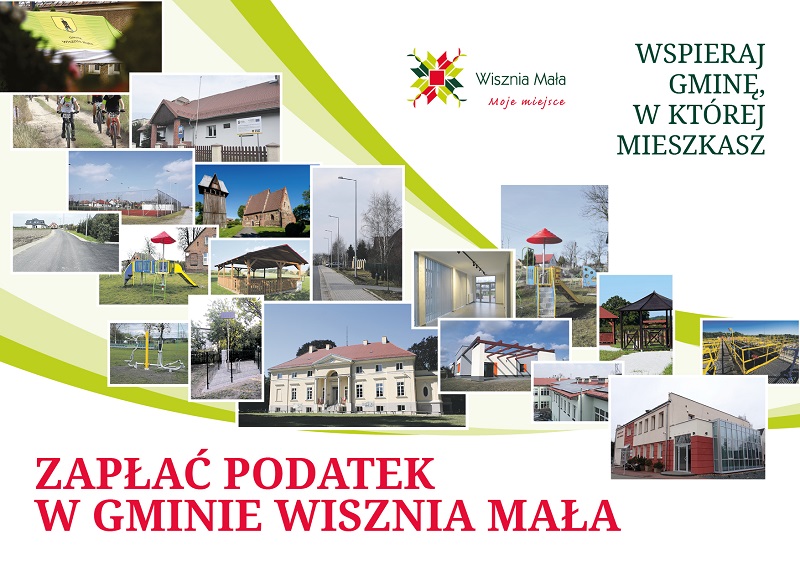 Wisznia Mała
Moje miejsce

WSPIERAJ GMINĘ, W KTÓREJ MIESZKASZ

ZAPŁAĆ PODATEK W GMINIE WISZNIA MAŁA